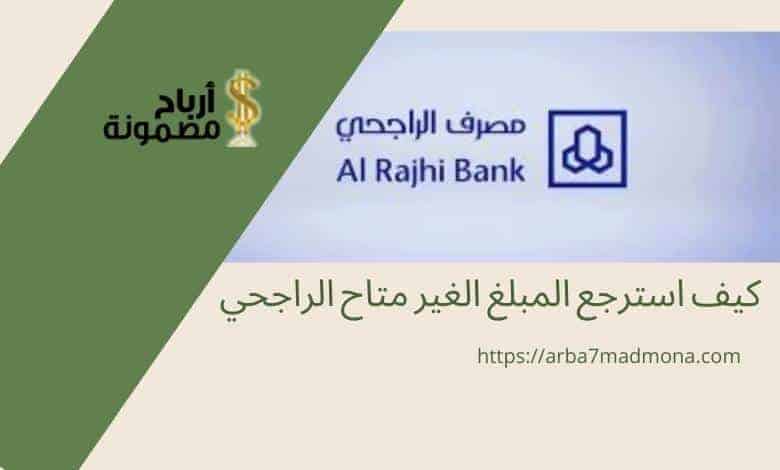 أرباح مضمونة

مصرف الراجحي
Al Rajhi Bank

كيف استرجع المبلغ الغير متاح الراجحي

https://arba7madmona.com